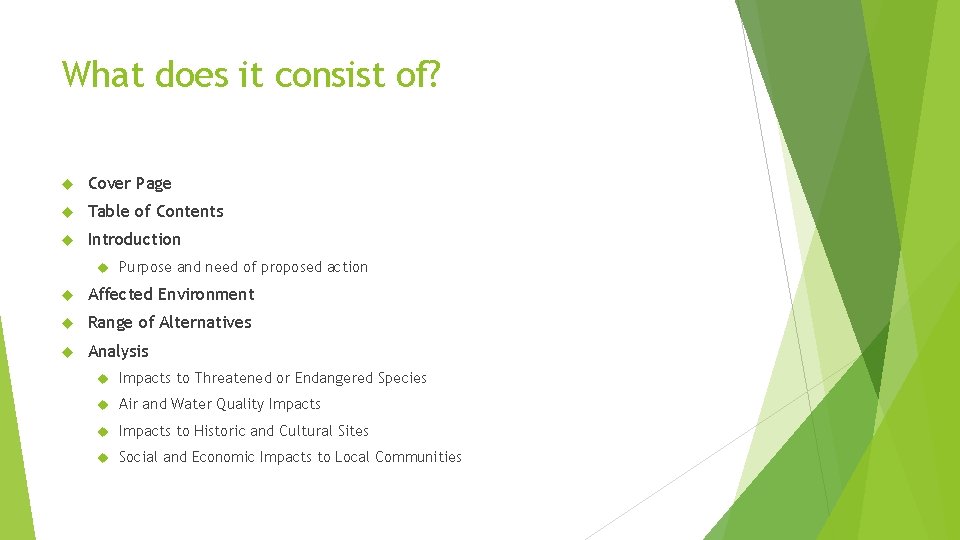 What does it consist of?

Cover Page

Table of Contents

Introduction

Purpose and need of proposed action

Affected Environment

Range of Alternatives

Analysis

Impacts to Threatened or Endangered Species

Air and Water Quality Impacts

Impacts to Historic and Cultural Sites

Social and Economic Impacts to Local Communities